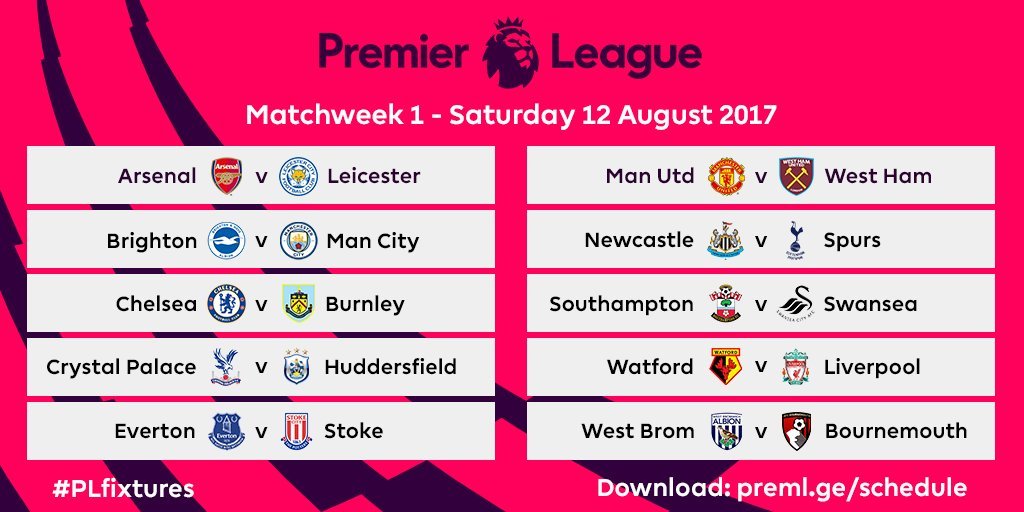 Premier League

Matchweek 1 - Saturday 12 August 2017

Arsenal v Leicester

Brighton v Man City

Chelsea v Burnley

Crystal Palace v Huddersfield

Everton v Stoke

Man Utd v West Ham

Newcastle v Spurs

Southampton v Swansea

Watford v Liverpool

West Brom v Bournemouth

#PLfixtures

Download: preml.ge/schedule